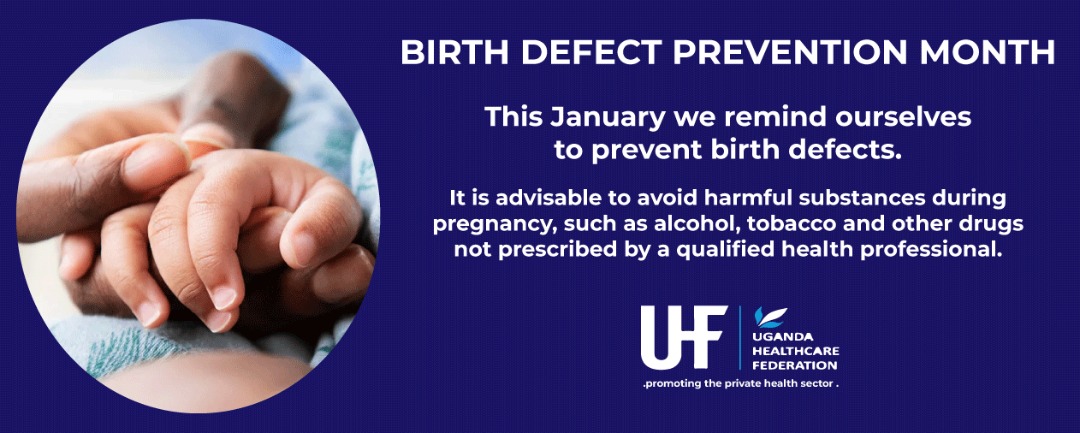 BIRTH DEFECT PREVENTION MONTH

This January we remind ourselves to prevent birth defects.

It is advisable to avoid harmful substances during pregnancy, such as alcohol, tobacco and other drugs not prescribed by a qualified health professional.

UHF UGANDA HEALTHCARE FEDERATION
.promoting the private health sector .